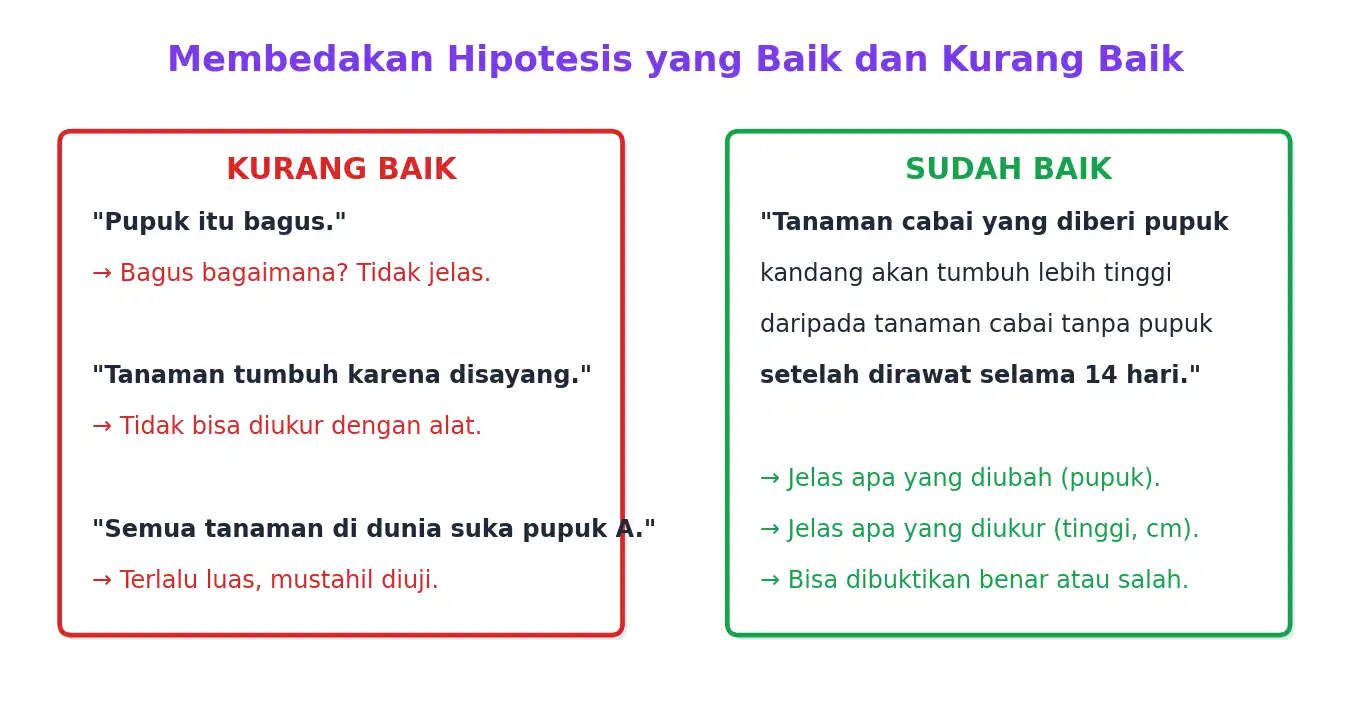 Membedakan Hipotesis yang Baik dan Kurang Baik

KURANG BAIK

"Pupuk itu bagus."

→ Bagus bagaimana? Tidak jelas.

"Tanaman tumbuh karena disayang."

→ Tidak bisa diukur dengan alat.

"Semua tanaman di dunia suka pupuk A."

→ Terlalu luas, mustahil diuji.

SUDAH BAIK

"Tanaman cabai yang diberi pupuk kandang akan tumbuh lebih tinggi daripada tanaman cabai tanpa pupuk setelah dirawat selama 14 hari."

→ Jelas apa yang diubah (pupuk).

→ Jelas apa yang diukur (tinggi, cm).

→ Bisa dibuktikan benar atau salah.